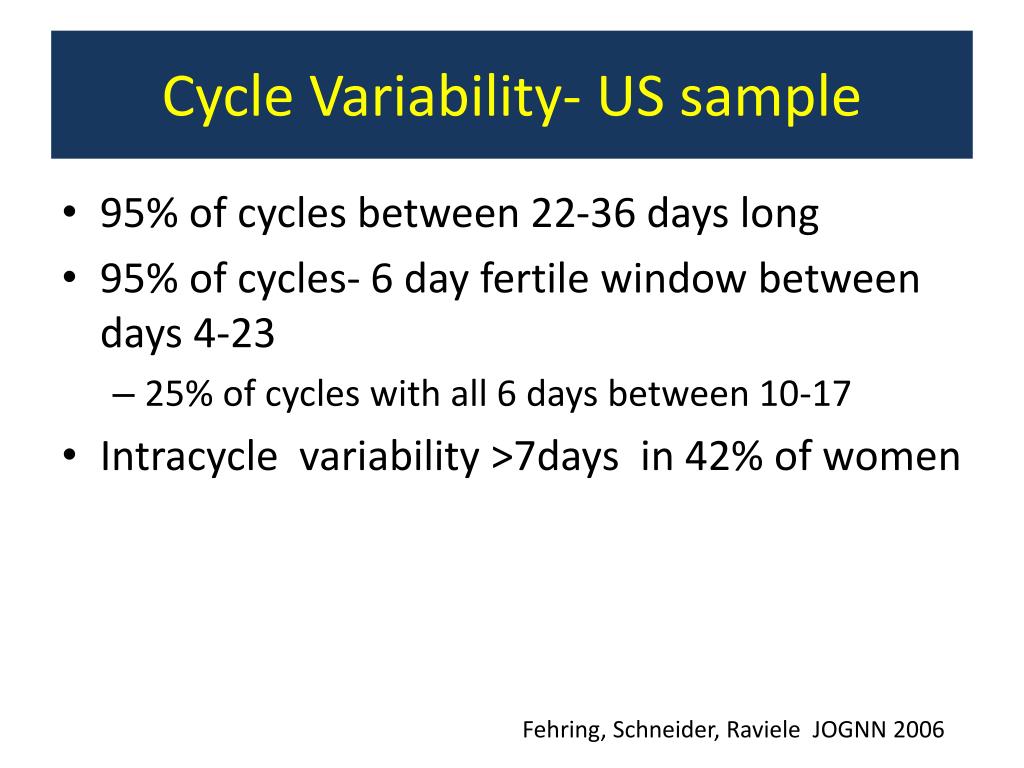 Cycle Variability- US sample

• 95% of cycles between 22-36 days long
• 95% of cycles- 6 day fertile window between days 4-23
– 25% of cycles with all 6 days between 10-17
• Intracycle variability >7days in 42% of women

Fehring, Schneider, Raviele JOGNN 2006